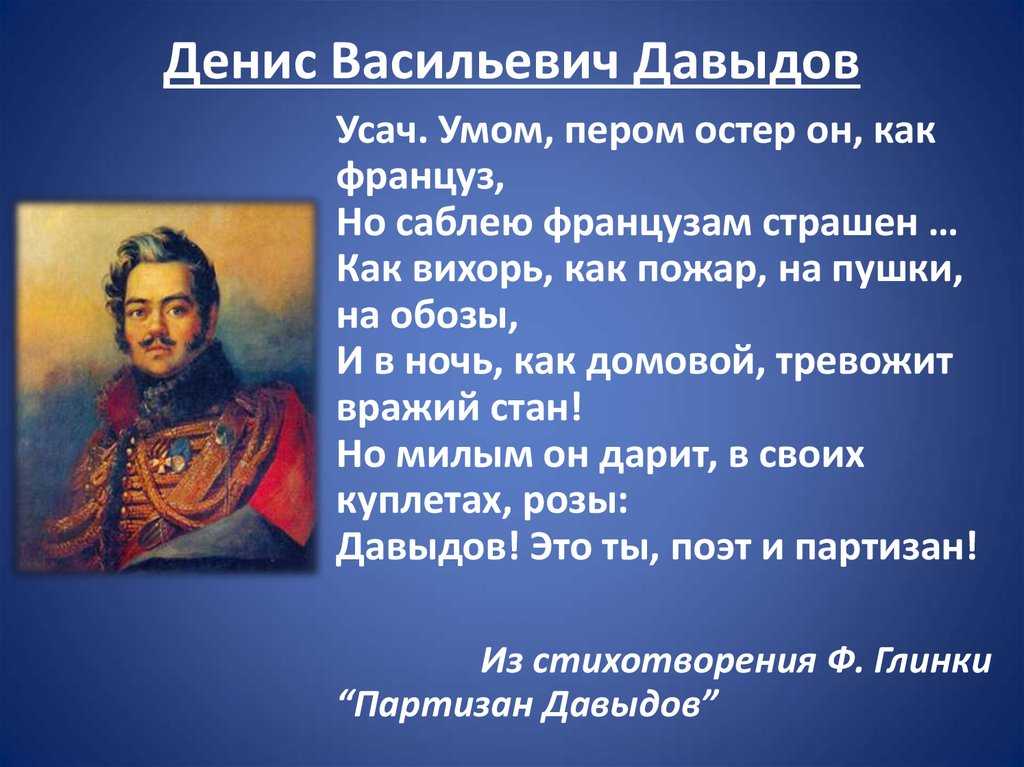 Денис Васильевич Давыдов

Усач. Умом, пером остер он, как француз,
Но саблею французам страшен …
Как вихорь, как пожар, на пушки, на обозы,
И в ночь, как домовой, тревожит вражий стан!
Но милым он дарит, в своих куплетах, розы:
Давыдов! Это ты, поэт и партизан!

Из стихотворения Ф. Глинки
“Партизан Давыдов”